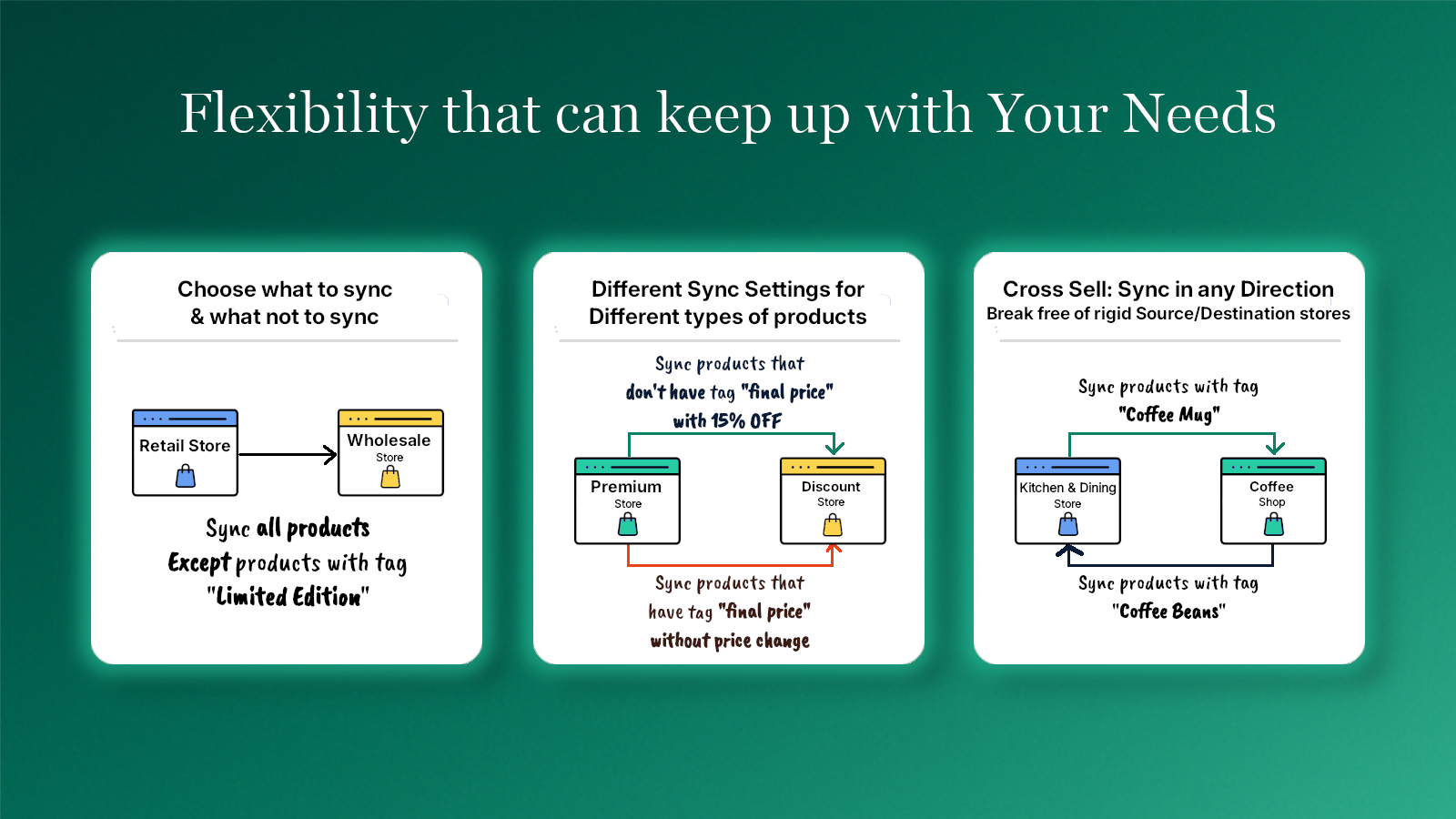 Flexibility that can keep up with Your Needs

Choose what to sync
& what not to sync

Retail Store

Wholesale
Store

Sync all products
Except products with tag
"Limited Edition"

Different Sync Settings for
Different types of products

Sync products that
don't have tag "final price"
with 15% OFF

Premium
Store

Discount
Store

Sync products that
have tag "final price"
without price change

Cross Sell: Sync in any Direction
Break free of rigid Source/Destination stores

Sync products with tag
"Coffee Mug"

Kitchen & Dining
Store

Coffee
Shop

Sync products with tag
"Coffee Beans"